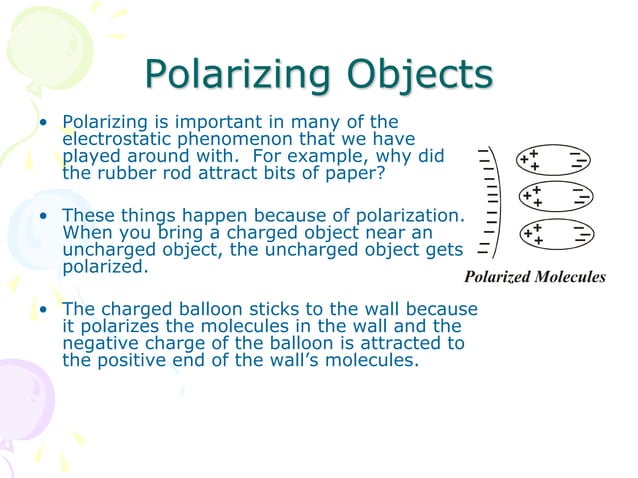 Polarizing Objects

• Polarizing is important in many of the electrostatic phenomenon that we have played around with. For example, why did the rubber rod attract bits of paper?

• These things happen because of polarization. When you bring a charged object near an uncharged object, the uncharged object gets polarized.

• The charged balloon sticks to the wall because it polarizes the molecules in the wall and the negative charge of the balloon is attracted to the positive end of the wall's molecules.

Polarized Molecules